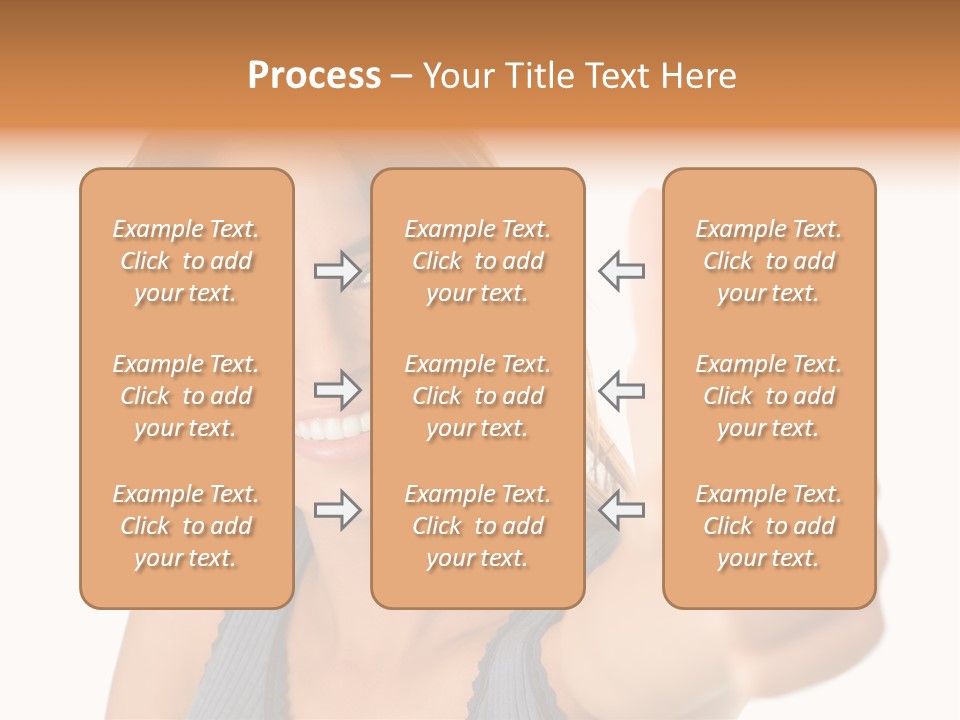 Process – Your Title Text Here

Example Text. Click to add your text.

Example Text. Click to add your text.

Example Text. Click to add your text.

Example Text. Click to add your text.

Example Text. Click to add your text.

Example Text. Click to add your text.

Example Text. Click to add your text.

Example Text. Click to add your text.

Example Text. Click to add your text.